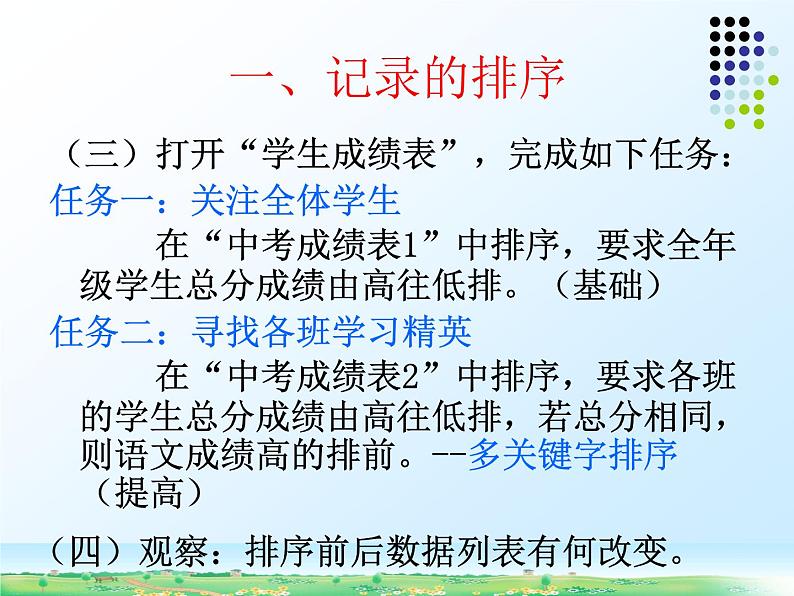 一、记录的排序

（三）打开“学生成绩表”，完成如下任务：

任务一：关注全体学生

在“中考成绩表1”中排序，要求全年级学生总分成绩由高往低排。（基础）

任务二：寻找各班学习精英

在“中考成绩表2”中排序，要求各班的学生总分成绩由高往低排，若总分相同，则语文成绩高的排前。--多关键字排序（提高）

（四）观察：排序前后数据列表有何改变。